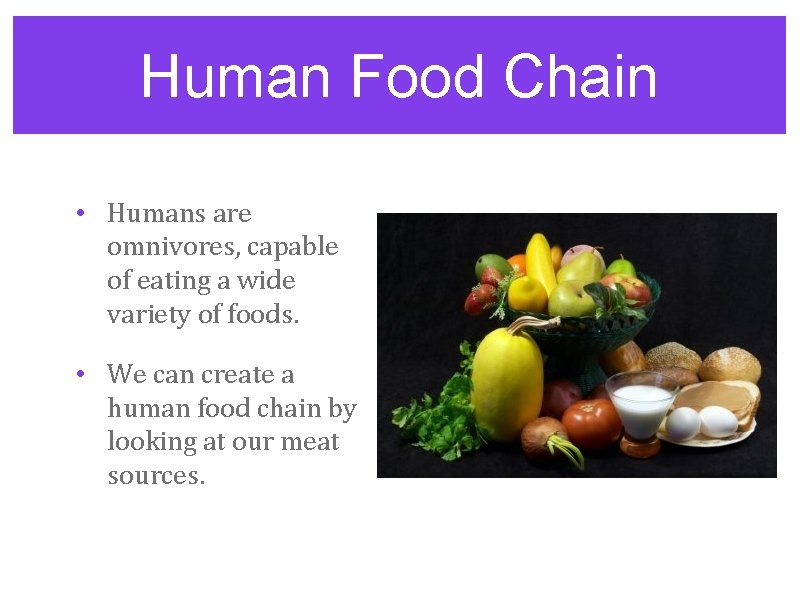 Human Food Chain

• Humans are omnivores, capable of eating a wide variety of foods.

• We can create a human food chain by looking at our meat sources.